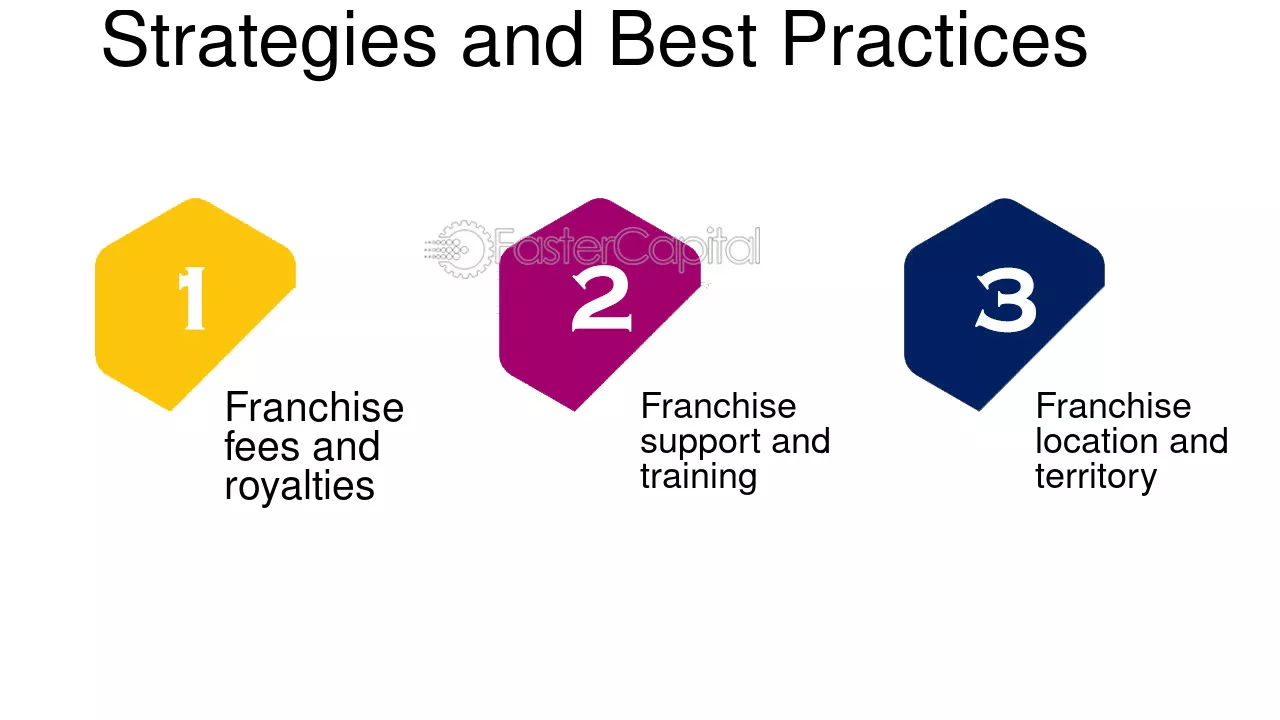 Strategies and Best Practices

FasterCapital

1

Franchise fees and royalties

2

Franchise support and training

3

Franchise location and territory